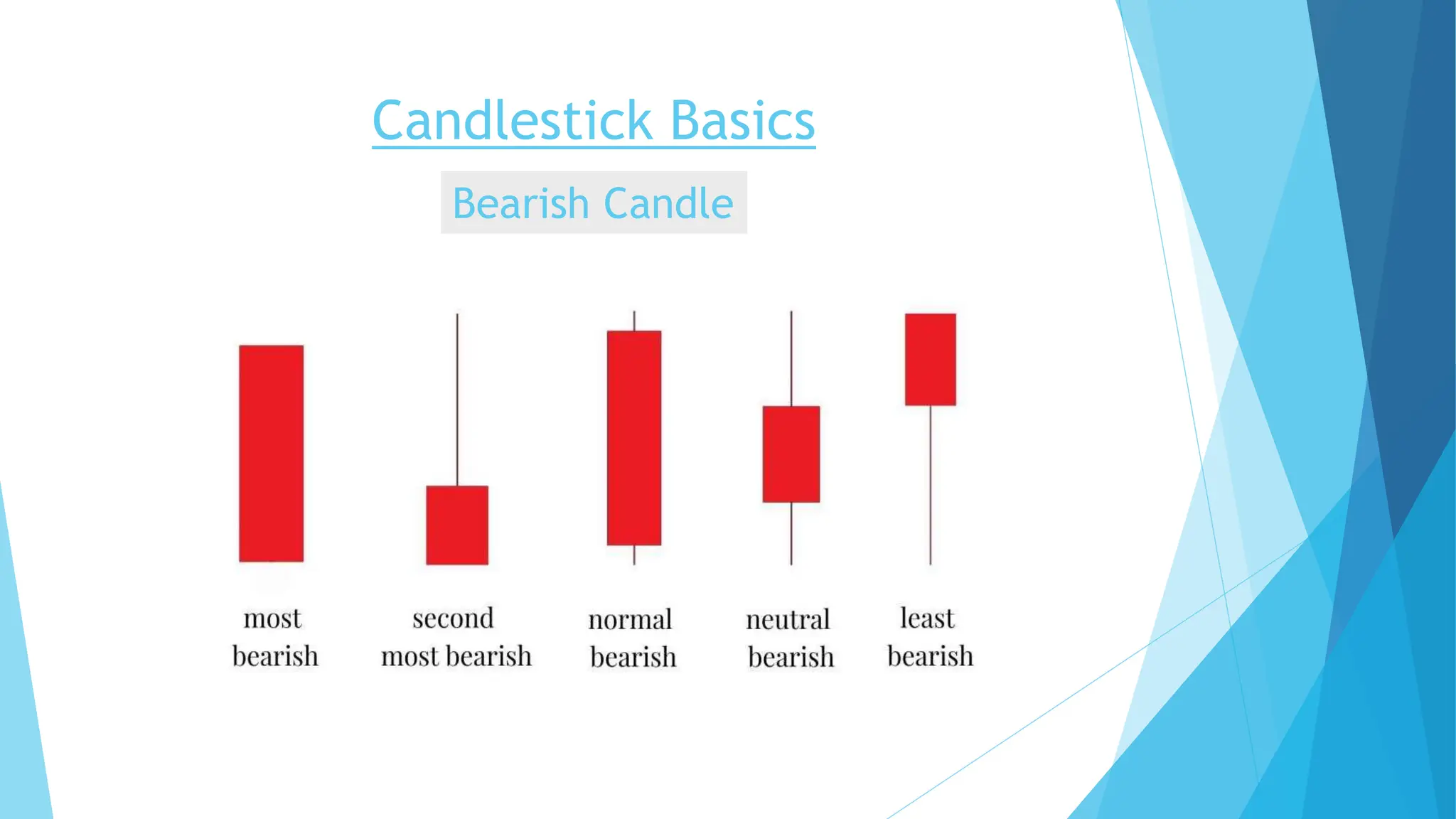 Candlestick Basics

Bearish Candle

most bearish

second most bearish

normal bearish

neutral bearish

least bearish